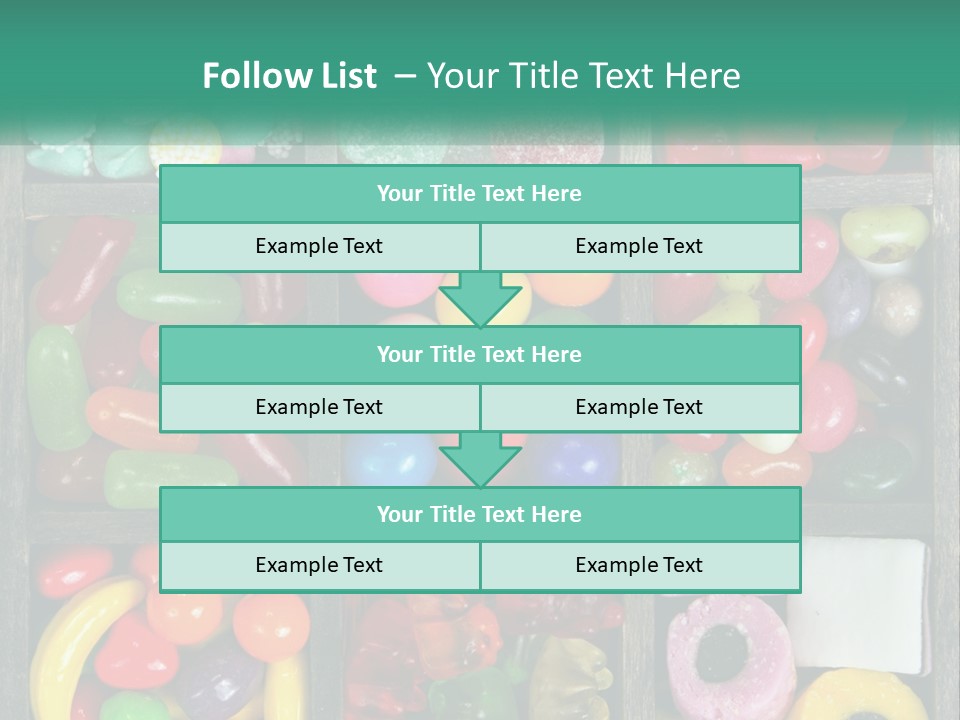 Follow List – Your Title Text Here

| Your Title Text Here | |
|---|---|
| Example Text | Example Text |

| Your Title Text Here | |
|---|---|
| Example Text | Example Text |

| Your Title Text Here | |
|---|---|
| Example Text | Example Text |